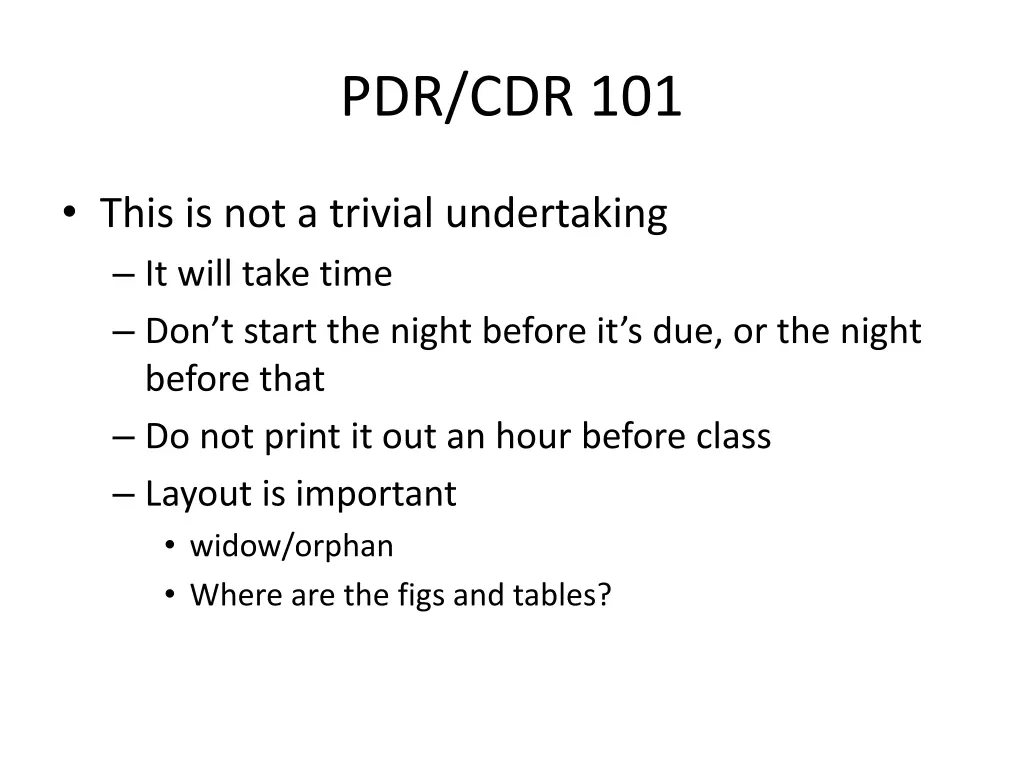 PDR/CDR 101

• This is not a trivial undertaking
– It will take time
– Don’t start the night before it’s due, or the night before that
– Do not print it out an hour before class
– Layout is important
• widow/orphan
• Where are the figs and tables?